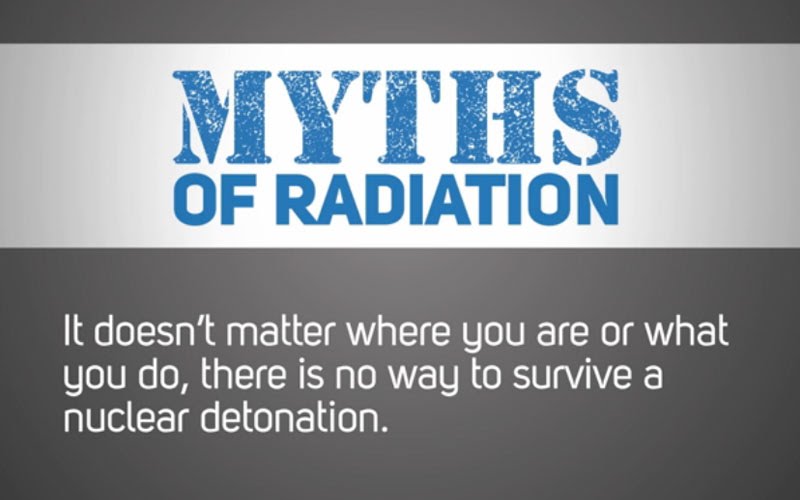 MYTHS
OF RADIATION

It doesn't matter where you are or what you do, there is no way to survive a nuclear detonation.